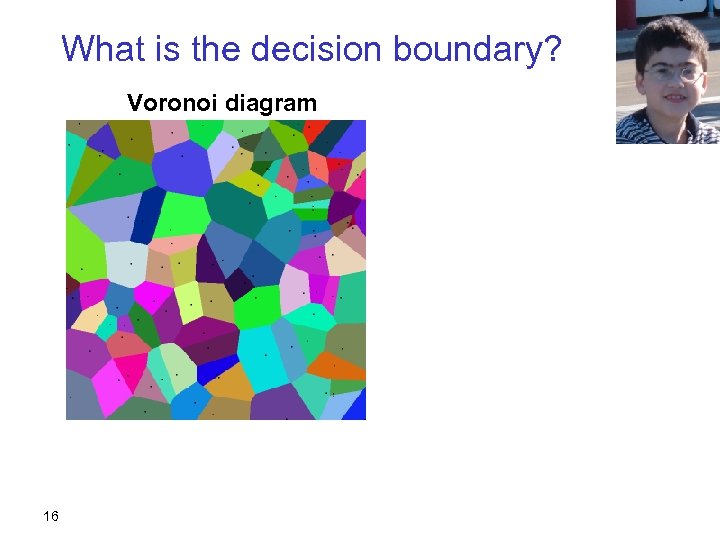 What is the decision boundary?

Voronoi diagram

16